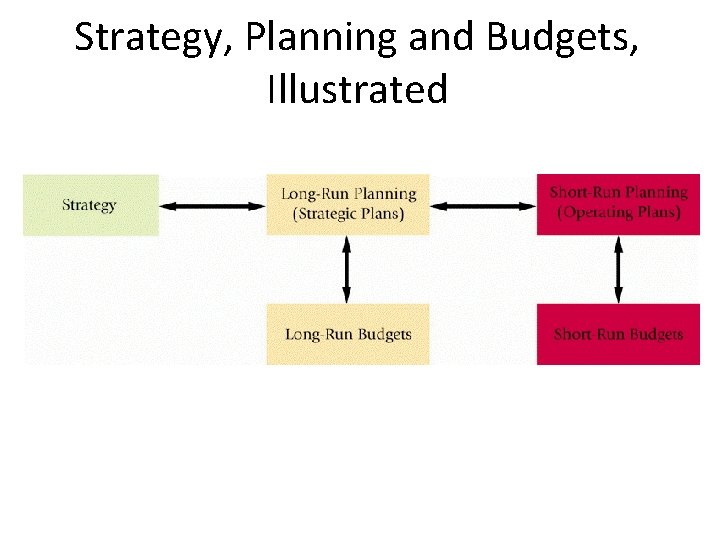 Strategy, Planning and Budgets, Illustrated

Strategy

Long-Run Planning (Strategic Plans)

Short-Run Planning (Operating Plans)

Long-Run Budgets

Short-Run Budgets